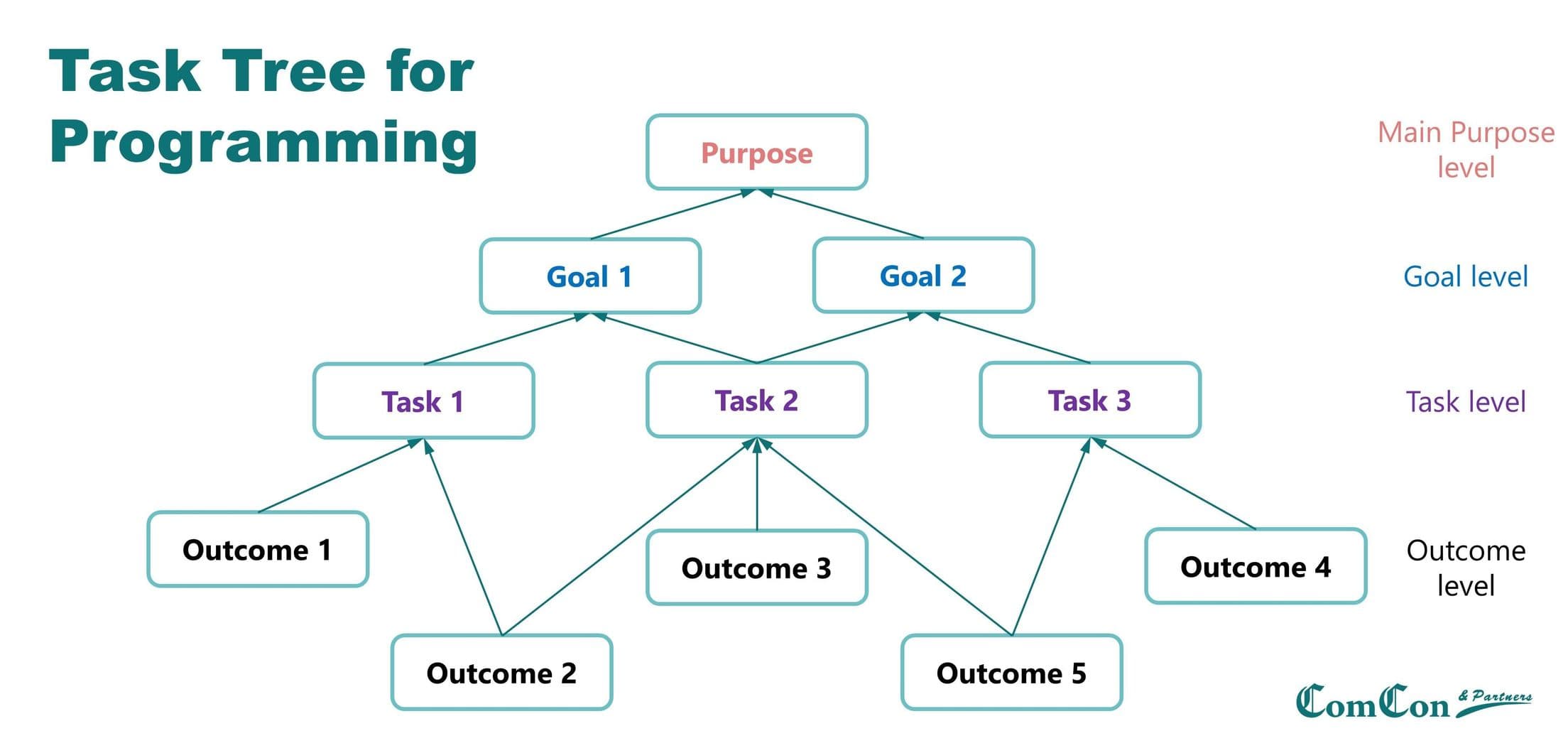 Task Tree for Programming

Purpose

Main Purpose level

Goal 1

Goal 2

Goal level

Task 1

Task 2

Task 3

Task level

Outcome 1

Outcome 3

Outcome 4

Outcome level

Outcome 2

Outcome 5

ComCon & Partners